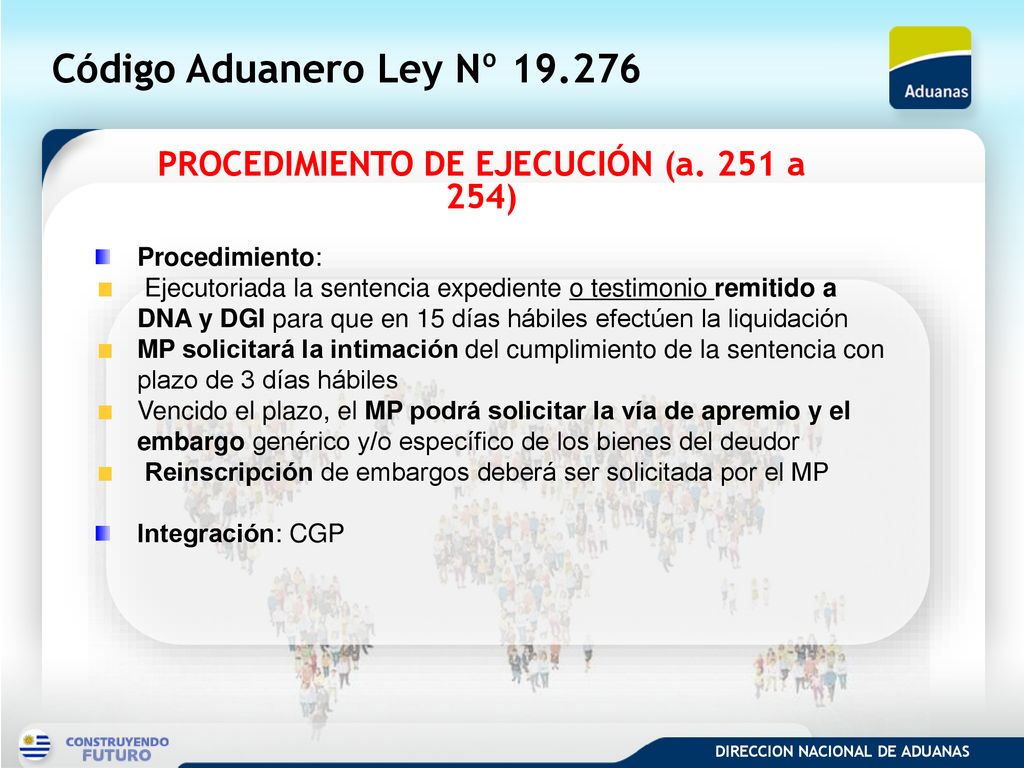 Código Aduanero Ley Nº 19.276

Aduanas

PROCEDIMIENTO DE EJECUCIÓN (a. 251 a 254)

Procedimiento:
Ejecutoriada la sentencia expediente o testimonio remitido a DNA y DGI para que en 15 días hábiles efectúen la liquidación
MP solicitará la intimación del cumplimiento de la sentencia con plazo de 3 días hábiles
Vencido el plazo, el MP podrá solicitar la vía de apremio y el embargo genérico y/o específico de los bienes del deudor
Reinscripción de embargos deberá ser solicitada por el MP

Integración: CGP

CONSTRUYENDO FUTURO

DIRECCION NACIONAL DE ADUANAS